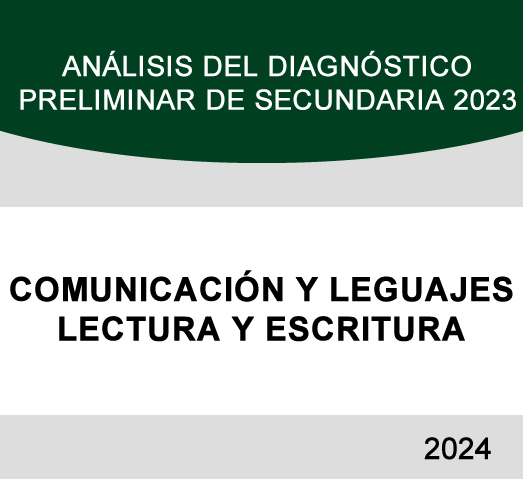 ANÁLISIS DEL DIAGNÓSTICO PRELIMINAR DE SECUNDARIA 2023

COMUNICACIÓN Y LEGUAJES
LECTURA Y ESCRITURA

2024